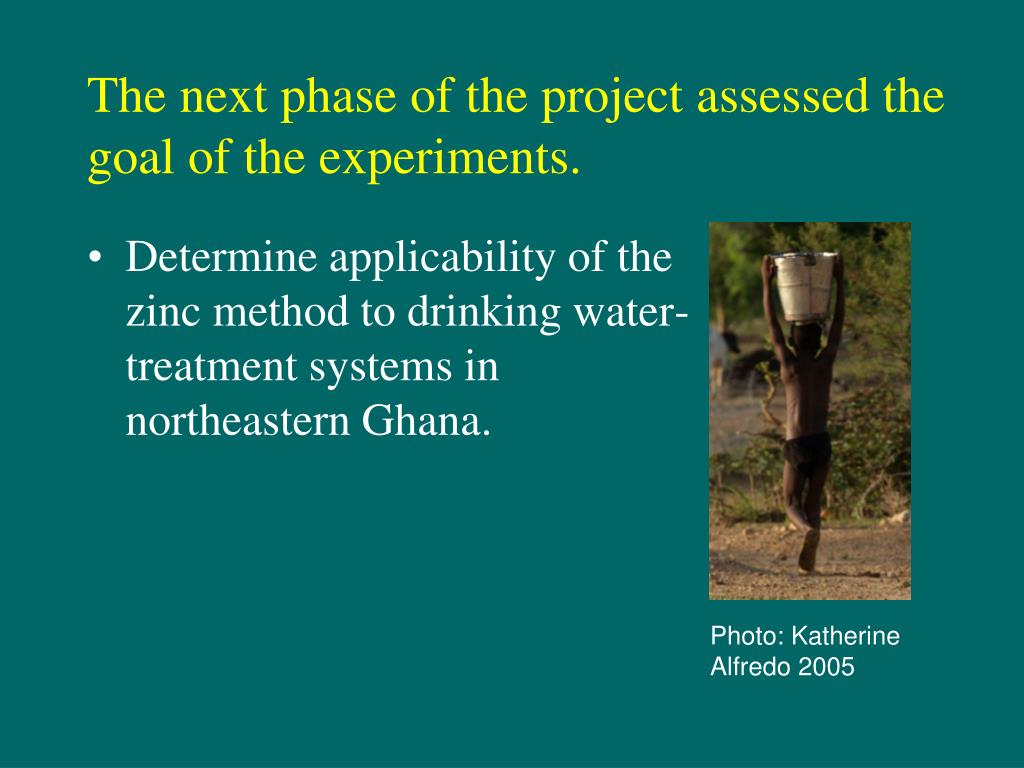 The next phase of the project assessed the goal of the experiments.

• Determine applicability of the zinc method to drinking water-treatment systems in northeastern Ghana.

Photo: Katherine Alfredo 2005